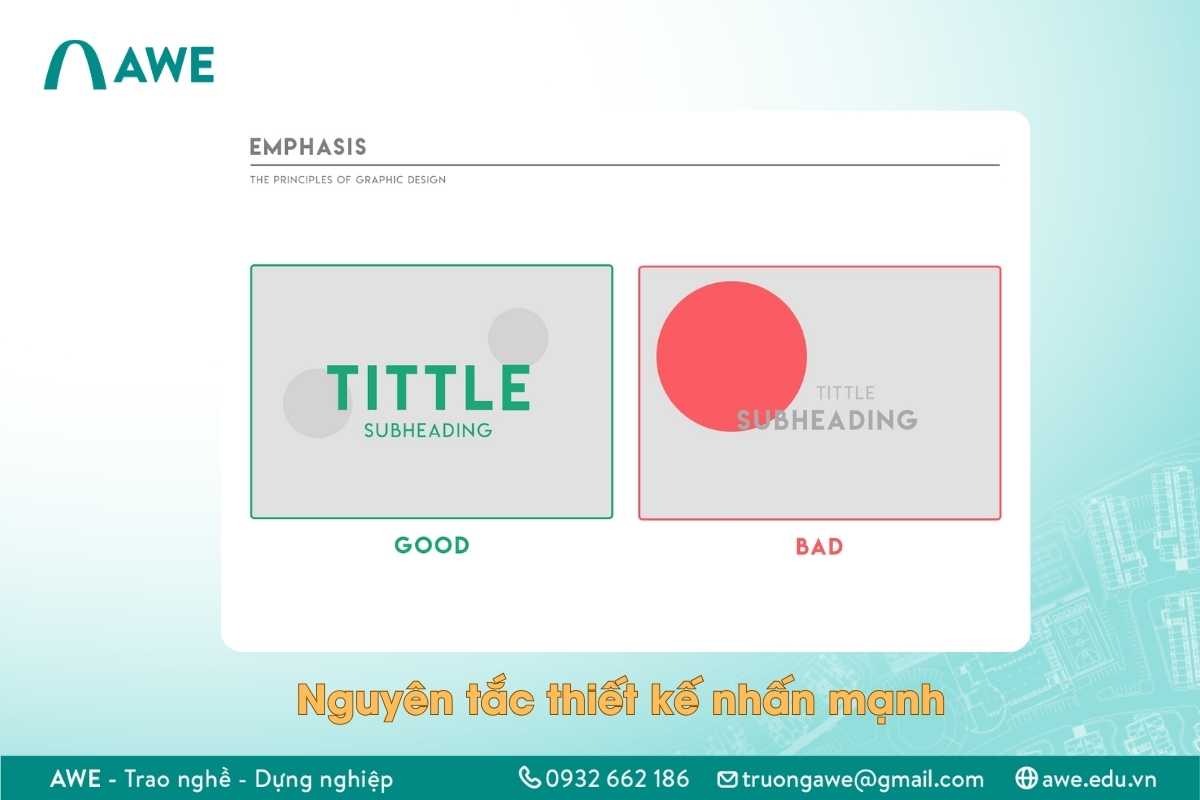 AWE

EMPHASIS

THE PRINCIPLES OF GRAPHIC DESIGN

TITTLE
SUBHEADING

GOOD

TITTLE
SUBHEADING

BAD

Nguyên tắc thiết kế nhấn mạnh

AWE - Trao nghề - Dựng nghiệp
0932 662 186
truongawe@gmail.com
awe.edu.vn